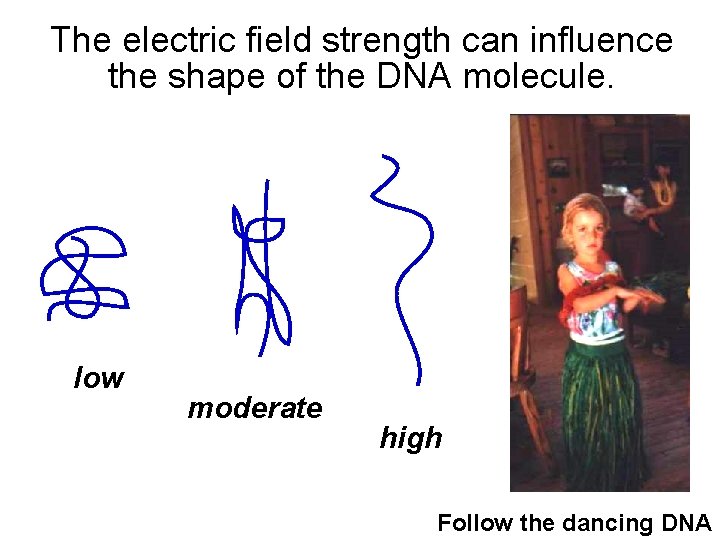 The electric field strength can influence the shape of the DNA molecule.

low

moderate

high

Follow the dancing DNA